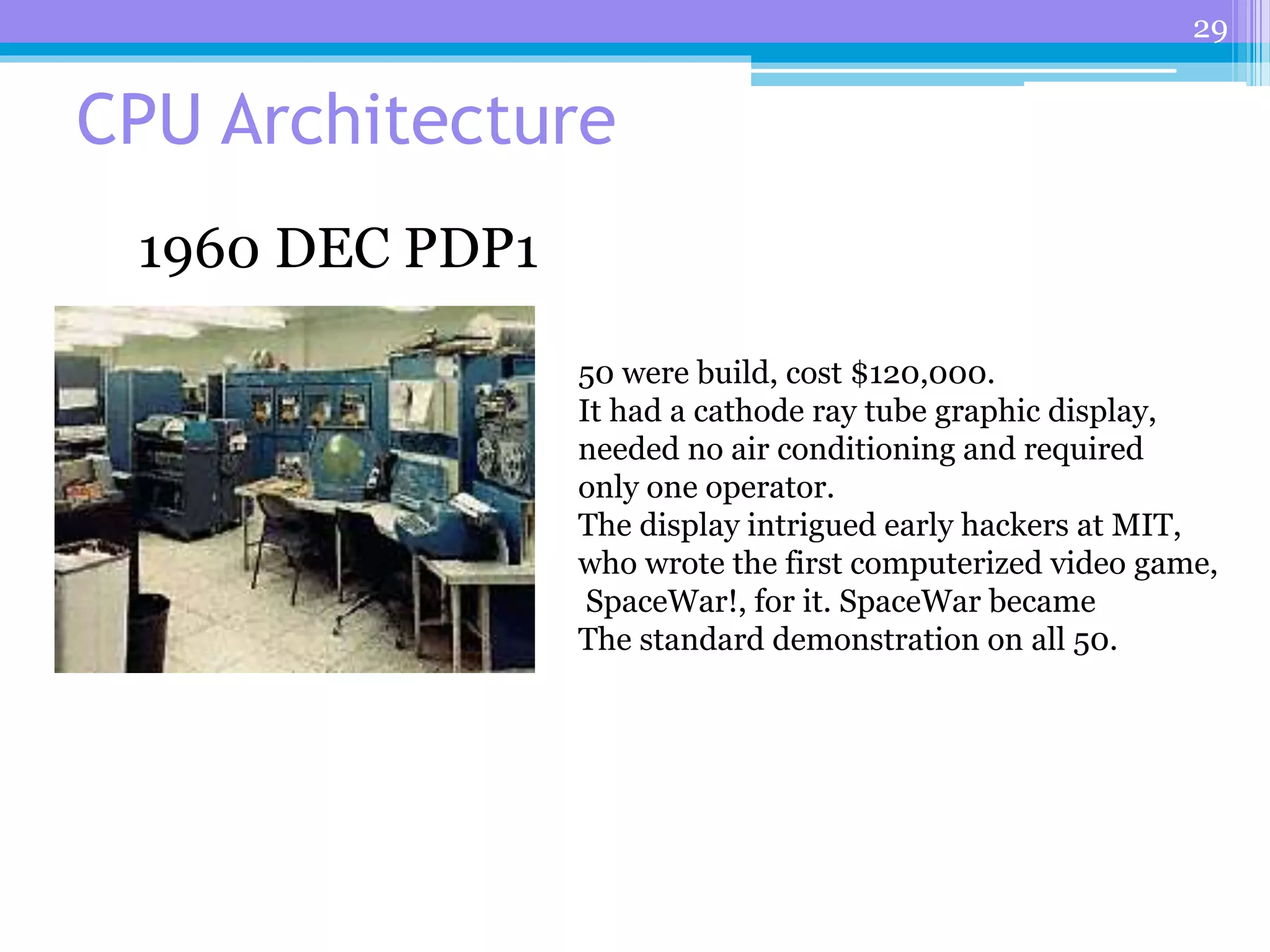 29

CPU Architecture

1960 DEC PDP1

50 were build, cost \$120,000.
It had a cathode ray tube graphic display, needed no air conditioning and required only one operator.
The display intrigued early hackers at MIT, who wrote the first computerized video game, SpaceWar!, for it. SpaceWar became The standard demonstration on all 50.